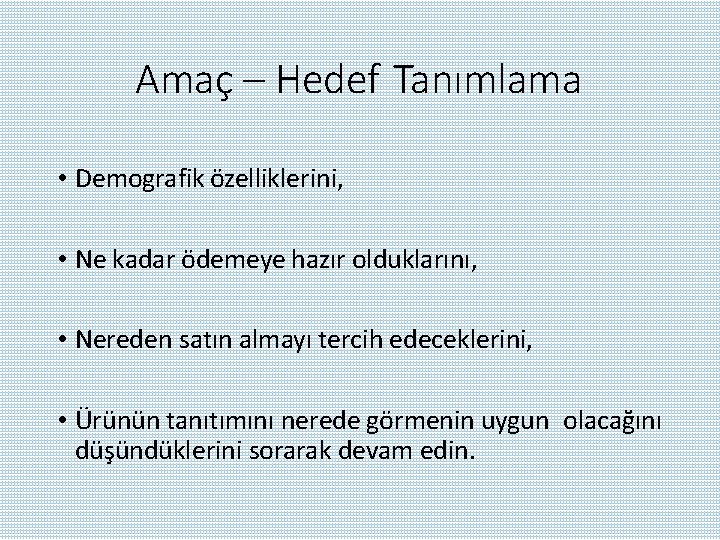 Amaç – Hedef Tanımlama

• Demografik özelliklerini,

• Ne kadar ödemeye hazır olduklarını,

• Nereden satın almayı tercih edeceklerini,

• Ürünün tanıtımını nerede görmenin uygun olacağını düşündüklerini sorarak devam edin.